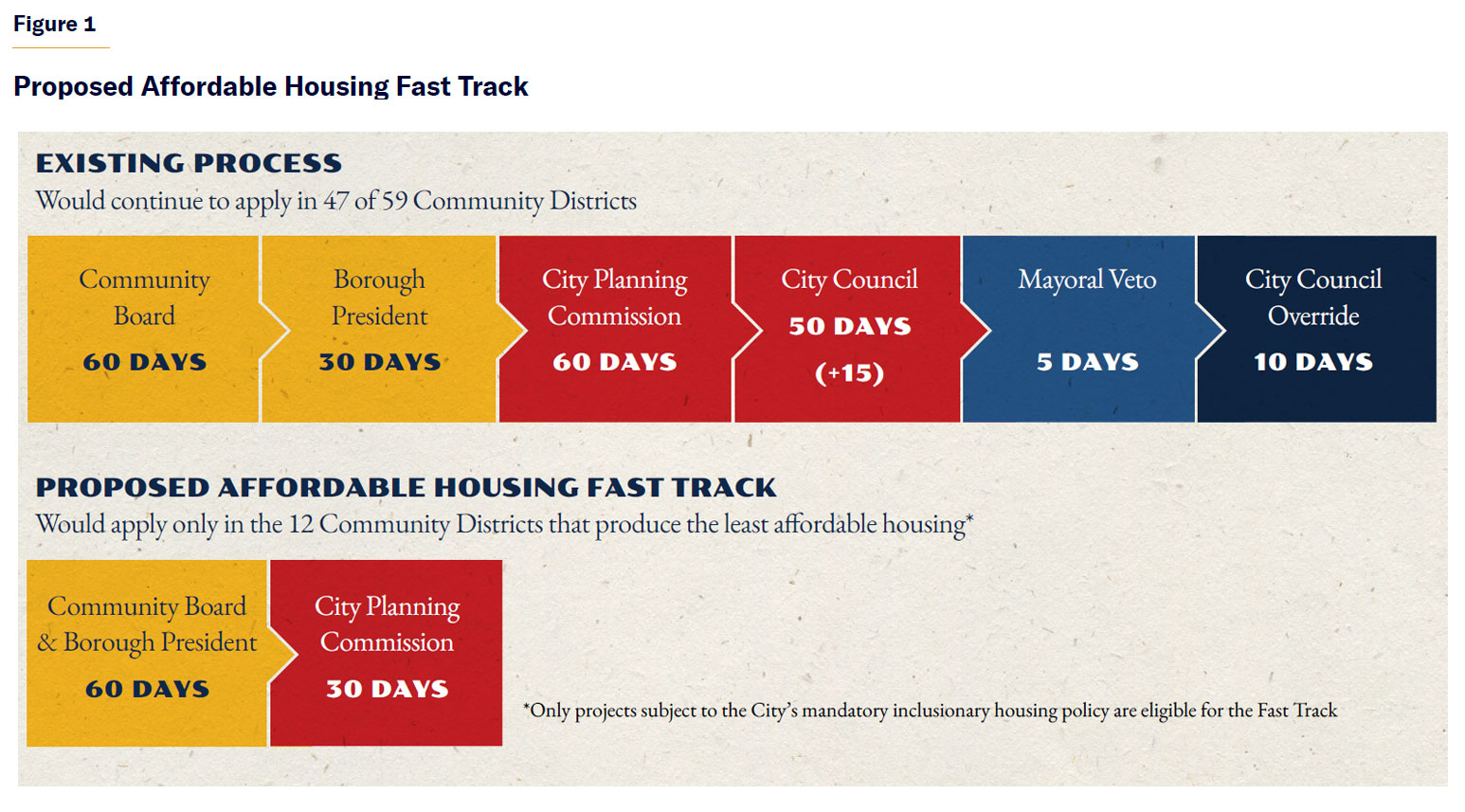 Figure 1

Proposed Affordable Housing Fast Track

EXISTING PROCESS
Would continue to apply in 47 of 59 Community Districts

Community Board
60 DAYS

Borough President
30 DAYS

City Planning Commission
60 DAYS

City Council
50 DAYS
(+15)

Mayoral Veto
5 DAYS

City Council Override
10 DAYS

PROPOSED AFFORDABLE HOUSING FAST TRACK
Would apply only in the 12 Community Districts that produce the least affordable housing*

Community Board & Borough President
60 DAYS

City Planning Commission
30 DAYS

*Only projects subject to the City's mandatory inclusionary housing policy are eligible for the Fast Track